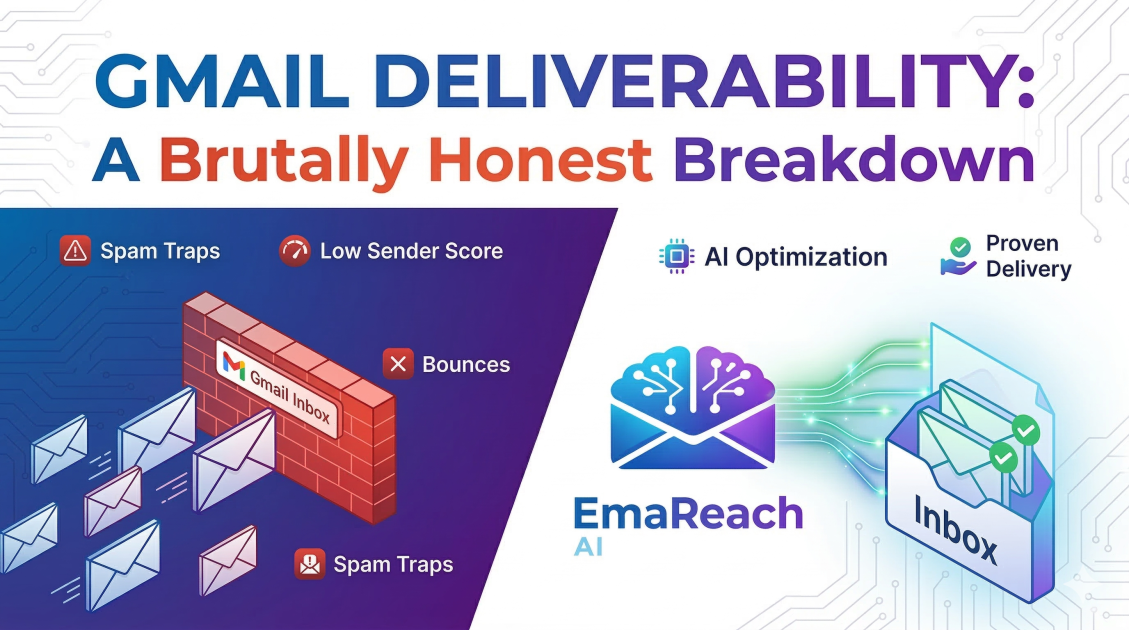 GMAIL DELIVERABILITY:
A Brutally Honest Breakdown

Spam Traps
Low Sender Score
Gmail Inbox
Bounces
Spam Traps

AI Optimization
Proven Delivery

EmaReach
AI

Inbox